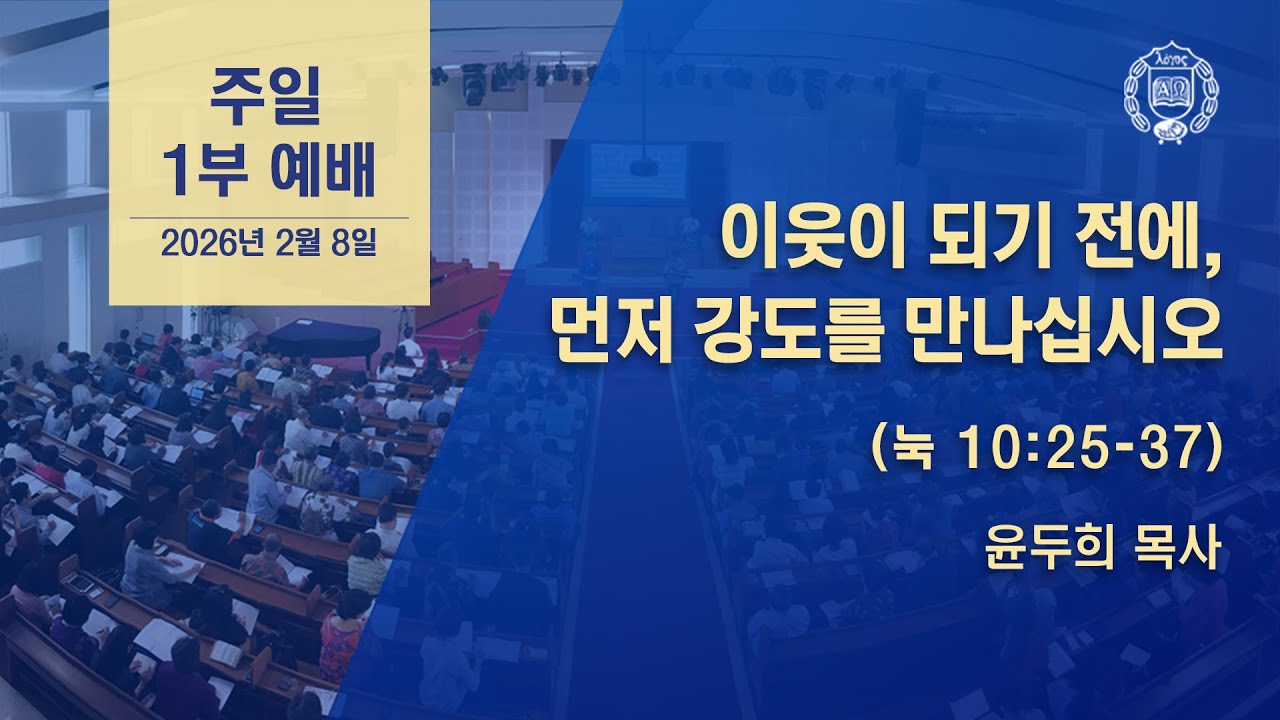 주일
1부 예배

2026년 2월 8일

λόγος
ΑΩ

이웃이 되기 전에,
먼저 강도를 만나십시오

(눅 10:25-37)

윤두희 목사